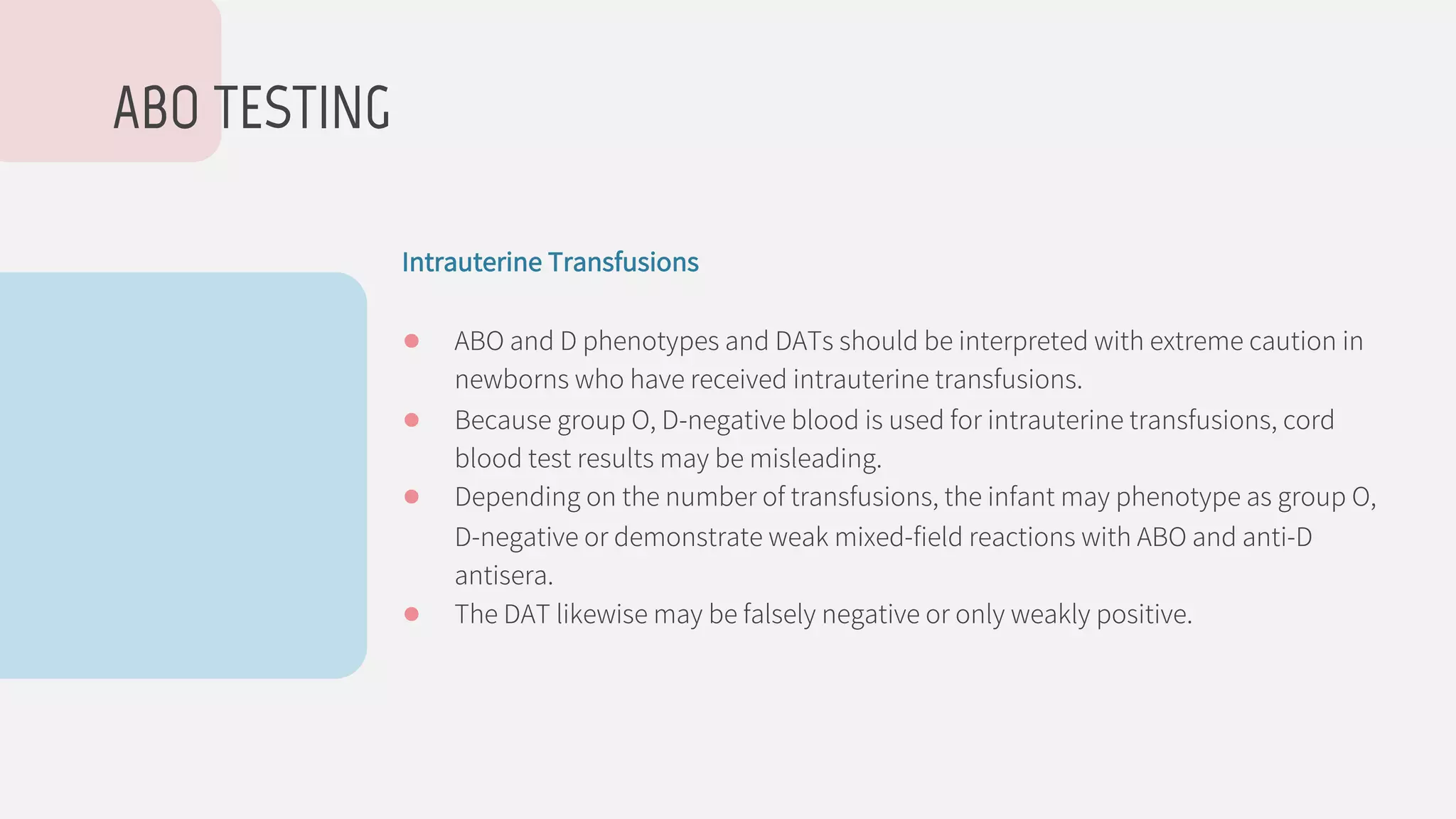 ABO TESTING

Intrauterine Transfusions

- ABO and D phenotypes and DATs should be interpreted with extreme caution in newborns who have received intrauterine transfusions.
- Because group O, D-negative blood is used for intrauterine transfusions, cord blood test results may be misleading.
- Depending on the number of transfusions, the infant may phenotype as group O, D-negative or demonstrate weak mixed-field reactions with ABO and anti-D antisera.
- The DAT likewise may be falsely negative or only weakly positive.